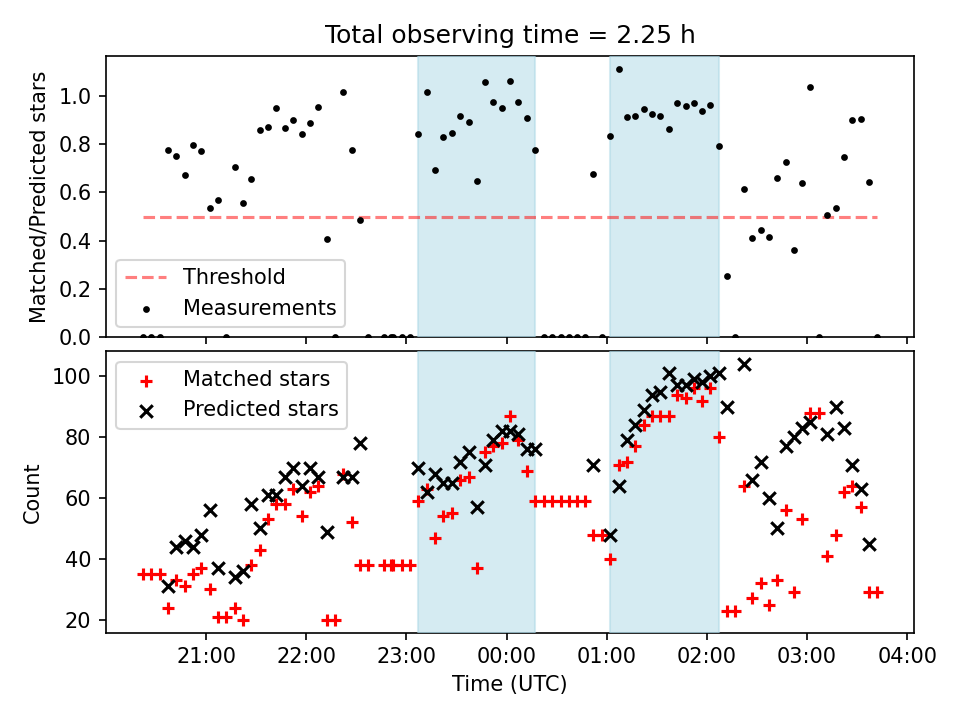 Total observing time = 2.25 h

Matched/Predicted stars

1.0
0.8
0.6
0.4
0.2
0.0

Threshold
Measurements

Count

100
80
60
40
20

Matched stars
Predicted stars

21:00
22:00
23:00
00:00
01:00
02:00
03:00
04:00

Time (UTC)